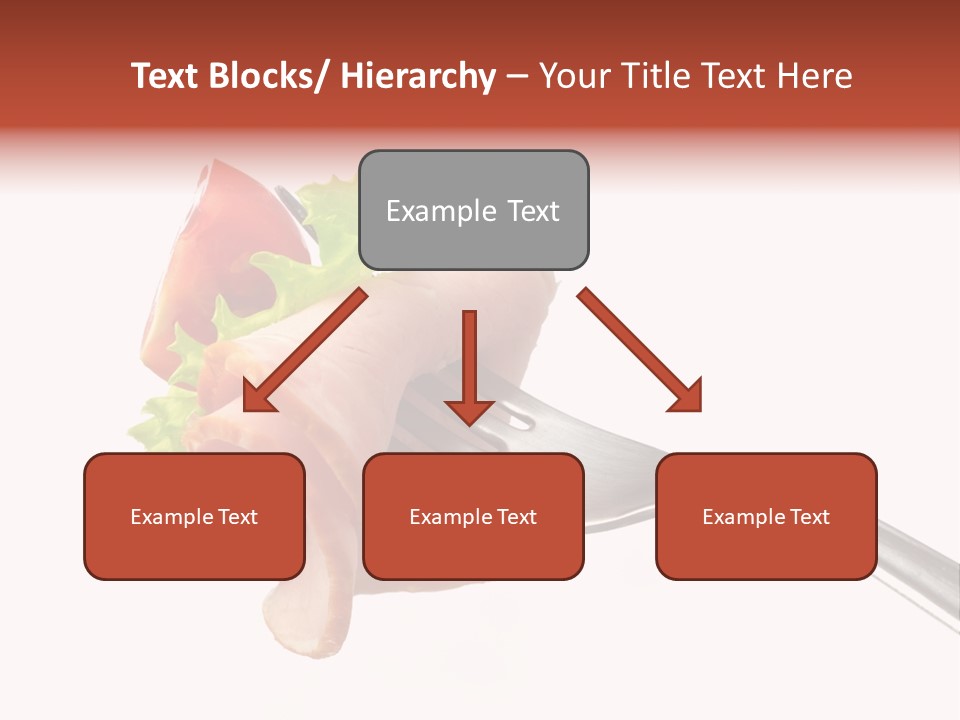 Text Blocks/ Hierarchy – Your Title Text Here

Example Text

Example Text

Example Text

Example Text